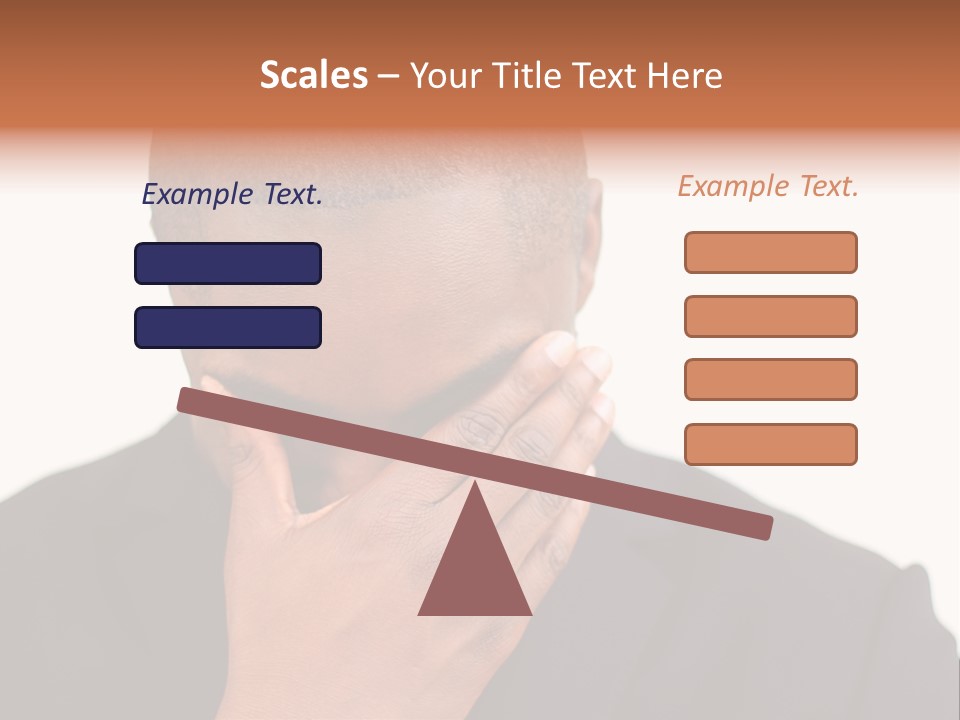 Scales – Your Title Text Here

Example Text.

Example Text.